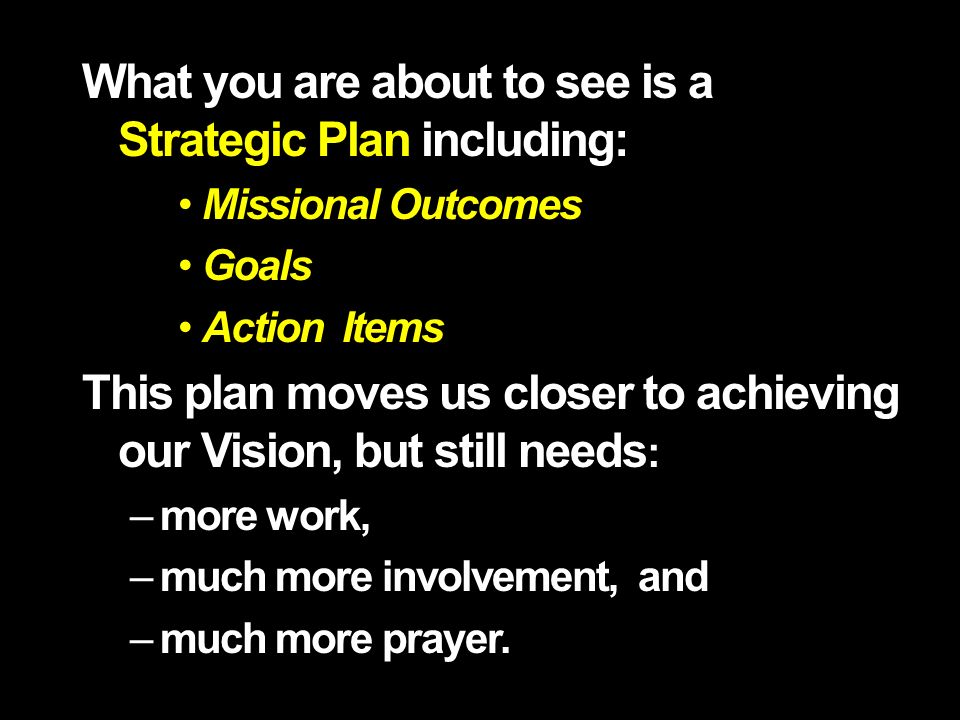 What you are about to see is a Strategic Plan including:

• Missional Outcomes

• Goals

• Action Items

This plan moves us closer to achieving our Vision, but still needs:

– more work,

– much more involvement, and

– much more prayer.